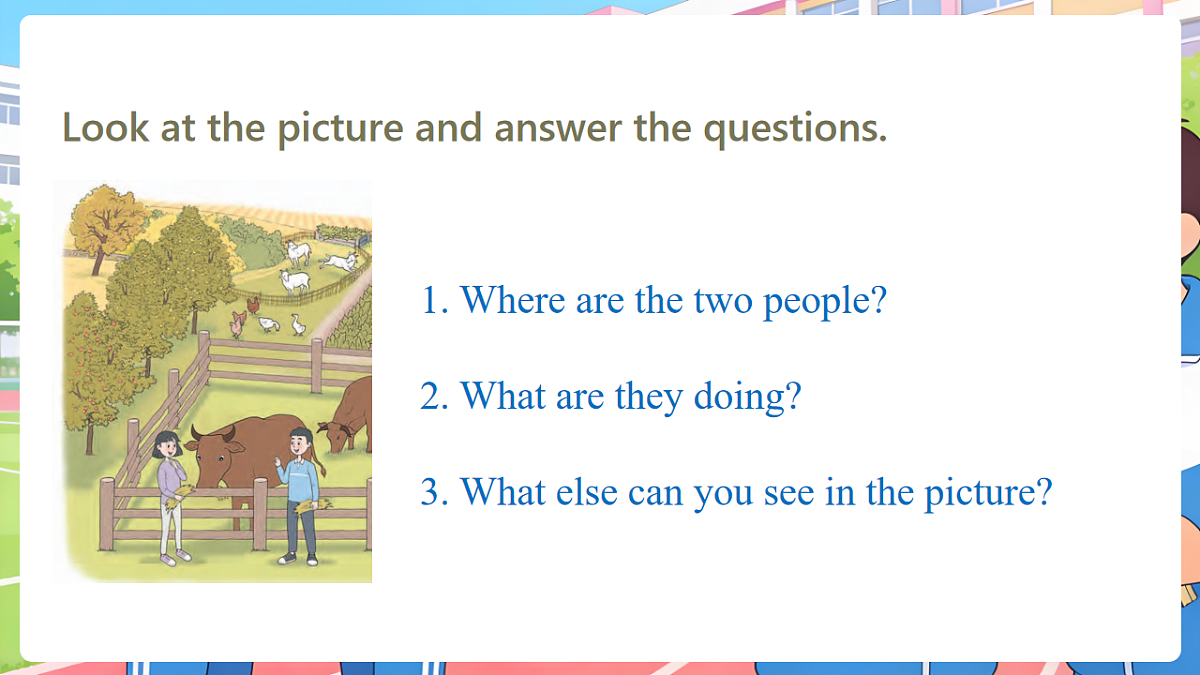 Look at the picture and answer the questions.

1. Where are the two people?

2. What are they doing?

3. What else can you see in the picture?